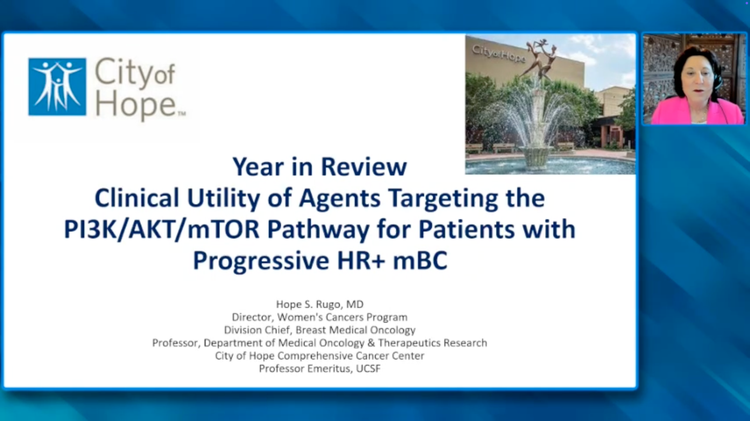 City of Hope™

City of Hope

Year in Review
Clinical Utility of Agents Targeting the PI3K/AKT/mTOR Pathway for Patients with Progressive HR+ mBC

Hope S. Rugo, MD
Director, Women's Cancers Program
Division Chief, Breast Medical Oncology
Professor, Department of Medical Oncology & Therapeutics Research
City of Hope Comprehensive Cancer Center
Professor Emeritus, UCSF